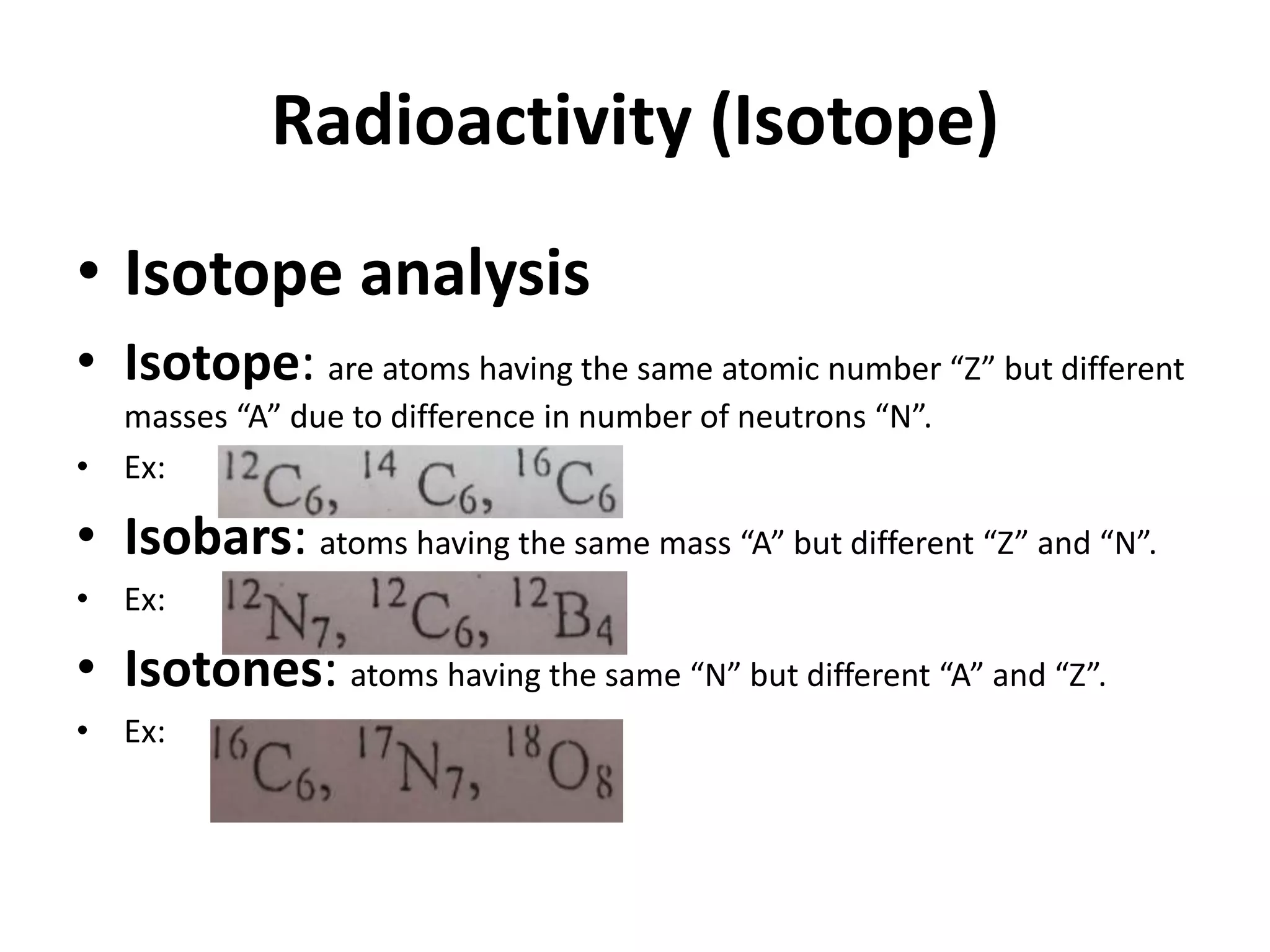 Radioactivity (Isotope)

• Isotope analysis

• Isotope: are atoms having the same atomic number “Z” but different masses “A” due to difference in number of neutrons “N”.

• Ex: $^{12}C_6$, $^{14}C_6$, $^{16}C_6$

• Isobars: atoms having the same mass “A” but different “Z” and “N”.

• Ex: $^{12}N_7$, $^{12}C_6$, $^{12}B_4$

• Isotones: atoms having the same “N” but different “A” and “Z”.

• Ex: $^{16}C_6$, $^{17}N_7$, $^{18}O_8$